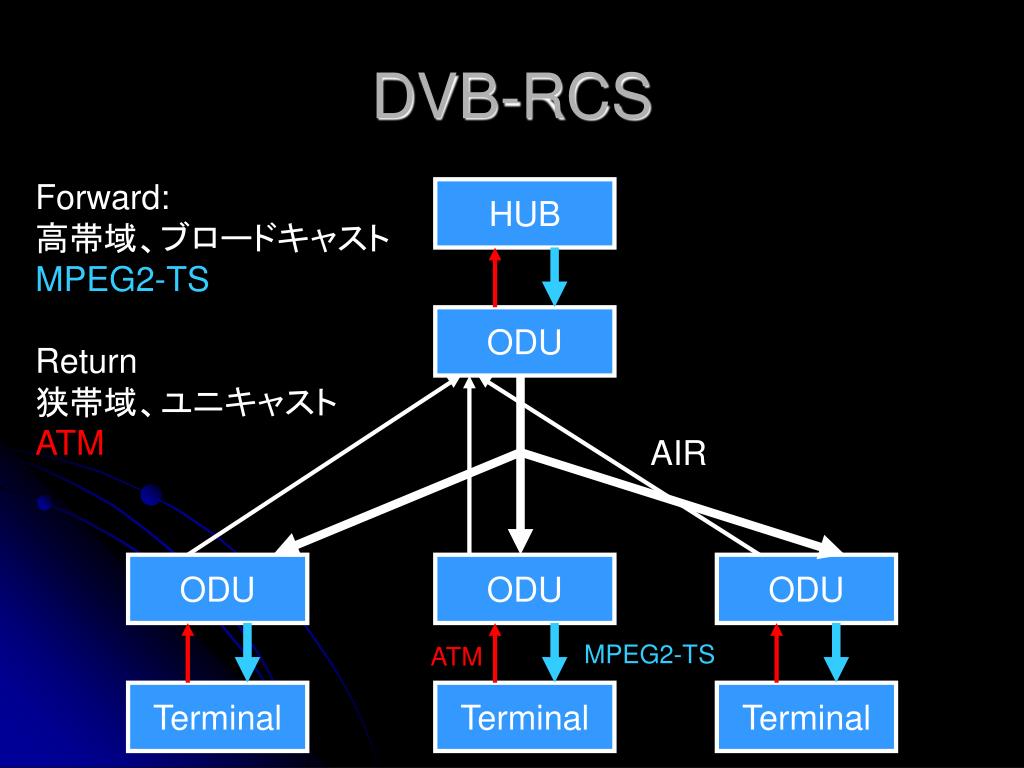 DVB-RCS

Forward:
高帯域、ブロードキャスト
MPEG2-TS

Return
狭帯域、ユニキャスト
ATM

HUB

ODU

AIR

ODU

ODU

ODU

ATM

MPEG2-TS

Terminal

Terminal

Terminal